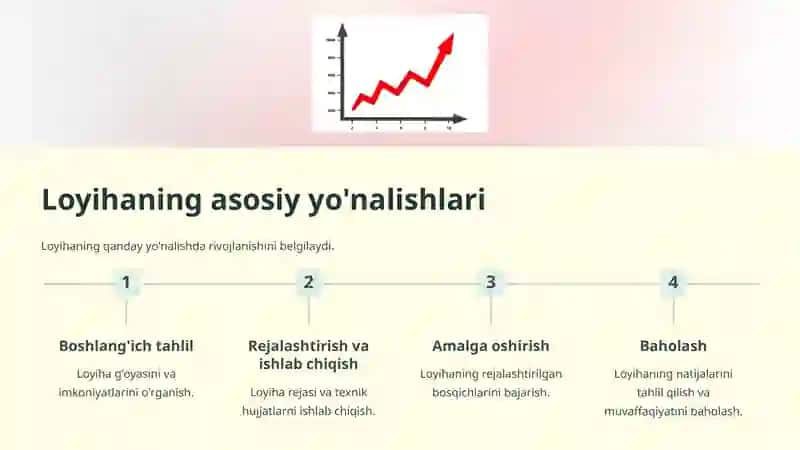 Loyihaning asosiy yo'nalishlari

Loyihaning qanday yo'nalishda rivojlanishini belgilaydi.

1

Boshlang'ich tahlil

Loyiha g'oyasini va imkoniyatlarini o'rganish.

2

Rejalashtirish va ishlab chiqish

Loyiha rejasi va texnik hujjatlarni ishlab chiqish.

3

Amalga oshirish

Loyihaning rejalashtirilgan bosqichlarini bajarish.

4

Baholash

Loyihaning natijalarini tahlil qilish va muvaffaqiyatini baholash.